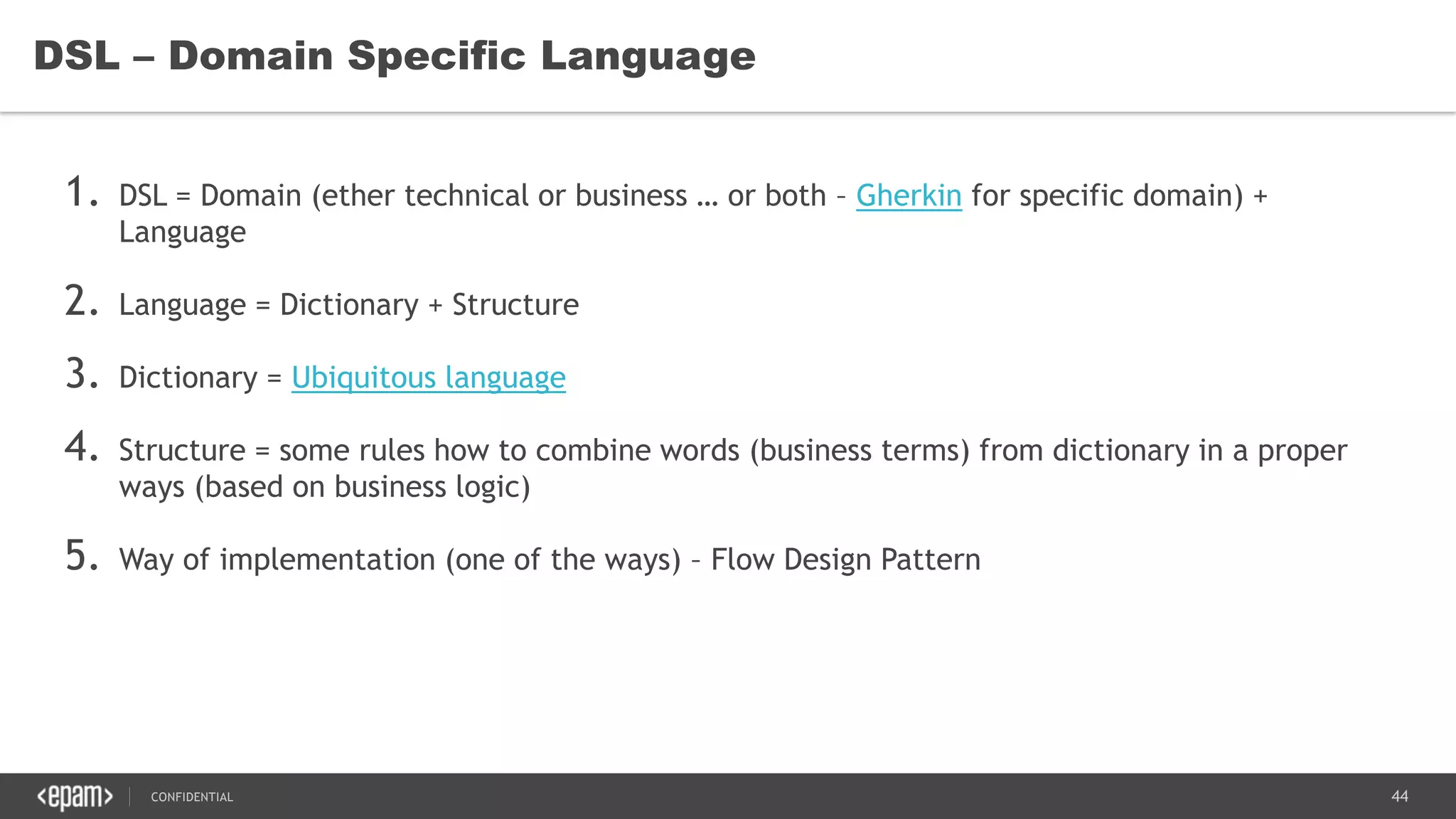 DSL – Domain Specific Language

1. DSL = Domain (ether technical or business … or both – Gherkin for specific domain) + Language

2. Language = Dictionary + Structure

3. Dictionary = Ubiquitous language

4. Structure = some rules how to combine words (business terms) from dictionary in a proper ways (based on business logic)

5. Way of implementation (one of the ways) – Flow Design Pattern

<epam> CONFIDENTIAL 44